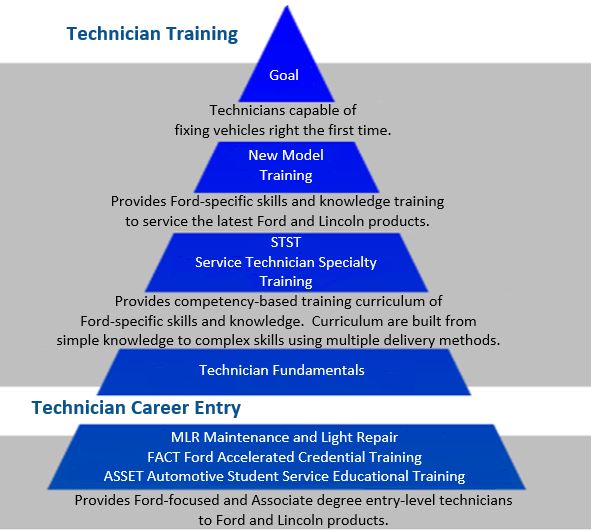 Technician Training

Goal

Technicians capable of fixing vehicles right the first time.

New Model Training

Provides Ford-specific skills and knowledge training to service the latest Ford and Lincoln products.

STST
Service Technician Specialty Training

Provides competency-based training curriculum of Ford-specific skills and knowledge. Curriculum are built from simple knowledge to complex skills using multiple delivery methods.

Technician Fundamentals

Technician Career Entry

MLR Maintenance and Light Repair
FACT Ford Accelerated Credential Training
ASSET Automotive Student Service Educational Training

Provides Ford-focused and Associate degree entry-level technicians to Ford and Lincoln products.